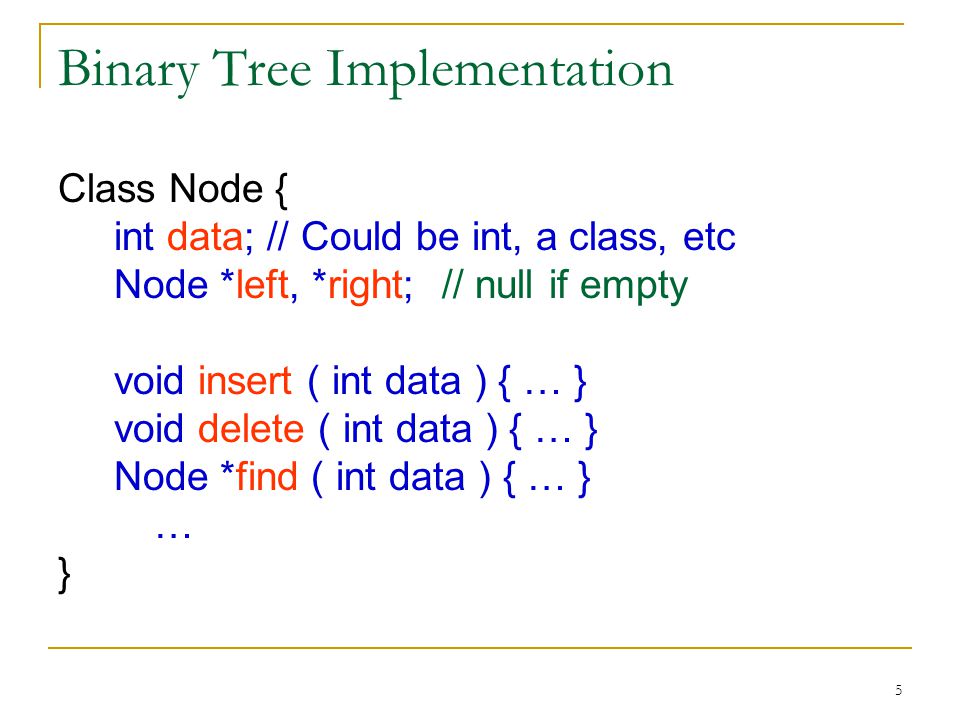 Binary Tree Implementation

Class Node {
int data; // Could be int, a class, etc
Node *left, *right; // null if empty

void insert ( int data ) { … }
void delete ( int data ) { … }
Node *find ( int data ) { … }
…
}

5